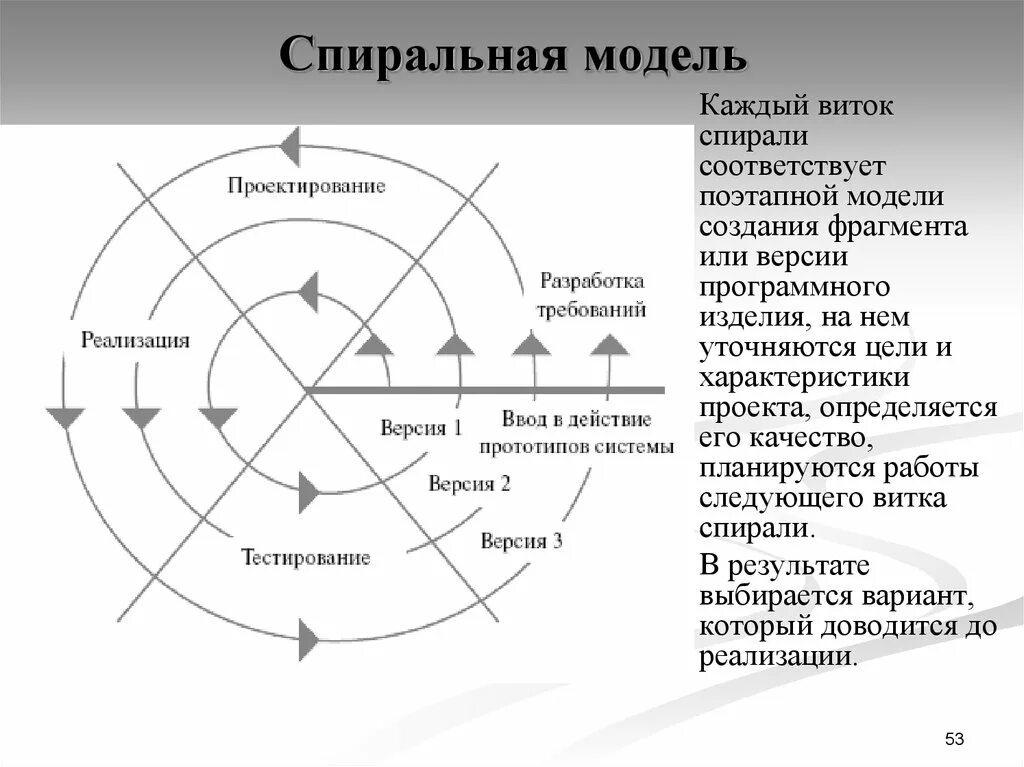 Спиральная модель

Проектирование

Разработка требований

Реализация

Версия 1

Ввод в действие прототипов системы

Версия 2

Версия 3

Тестирование

Каждый виток спирали соответствует поэтапной модели создания фрагмента или версии программного изделия, на нем уточняются цели и характеристики проекта, определяется его качество, планируются работы следующего витка спирали.

В результате выбирается вариант, который доводится до реализации.

53